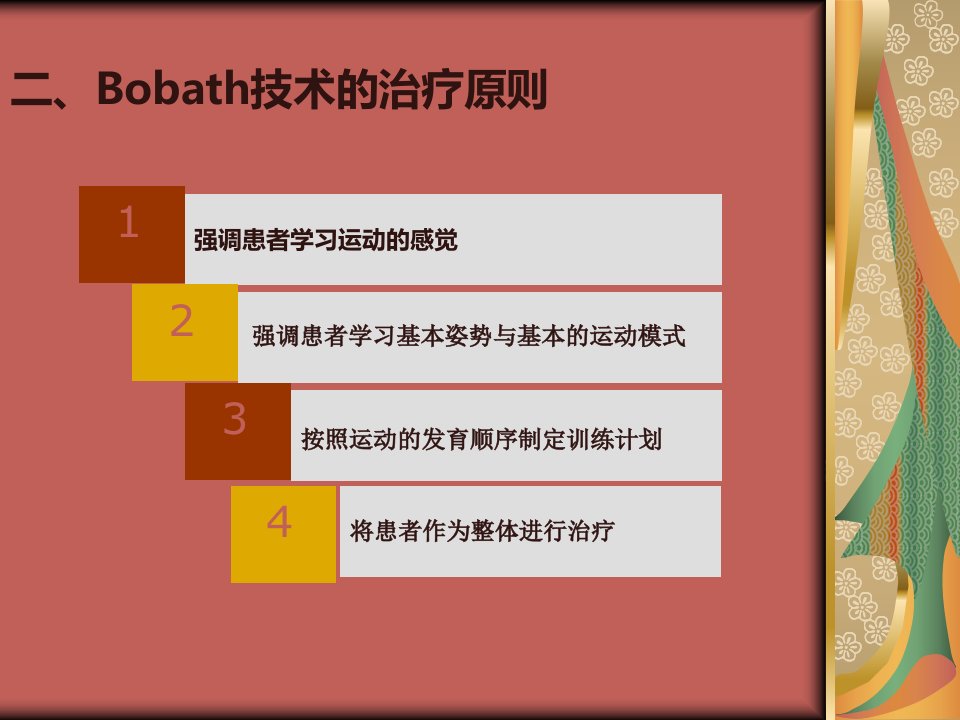 二、Bobath技术的治疗原则

1 强调患者学习运动的感觉

2 强调患者学习基本姿势与基本的运动模式

3 按照运动的发育顺序制定训练计划

4 将患者作为整体进行治疗